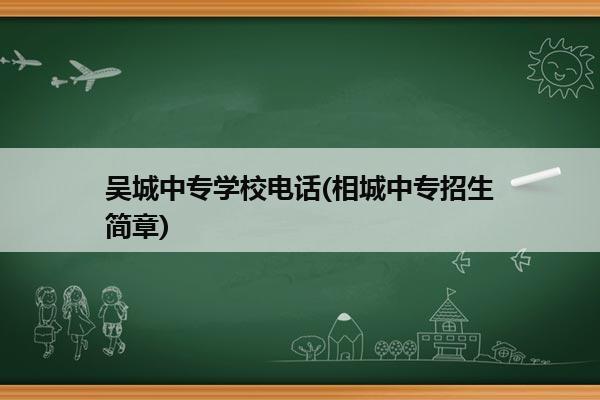 吴城中专学校电话(相城中专招生简章)